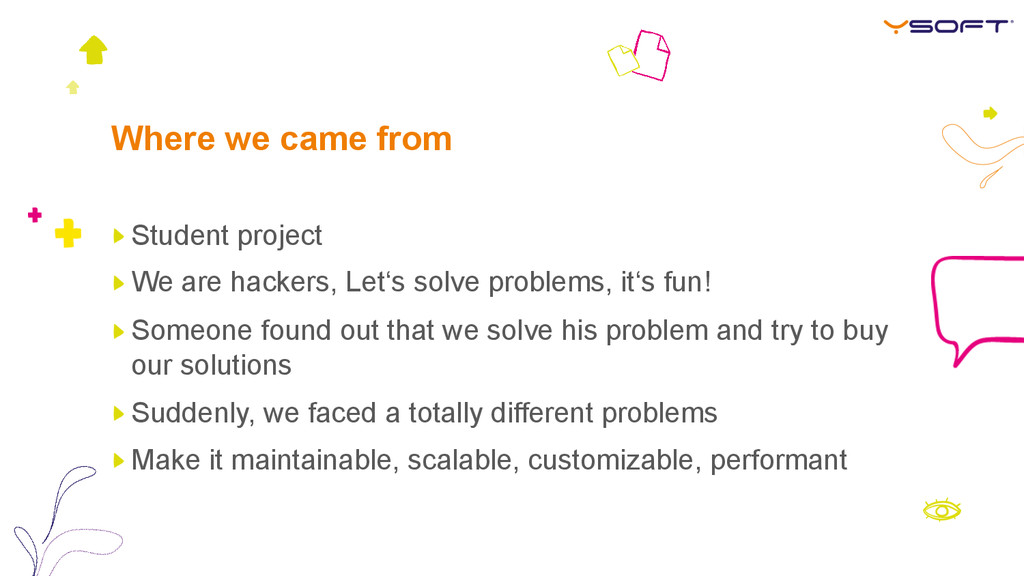 YSOFT

Where we came from

Student project

We are hackers, Let‘s solve problems, it‘s fun!

Someone found out that we solve his problem and try to buy our solutions

Suddenly, we faced a totally different problems

Make it maintainable, scalable, customizable, performant